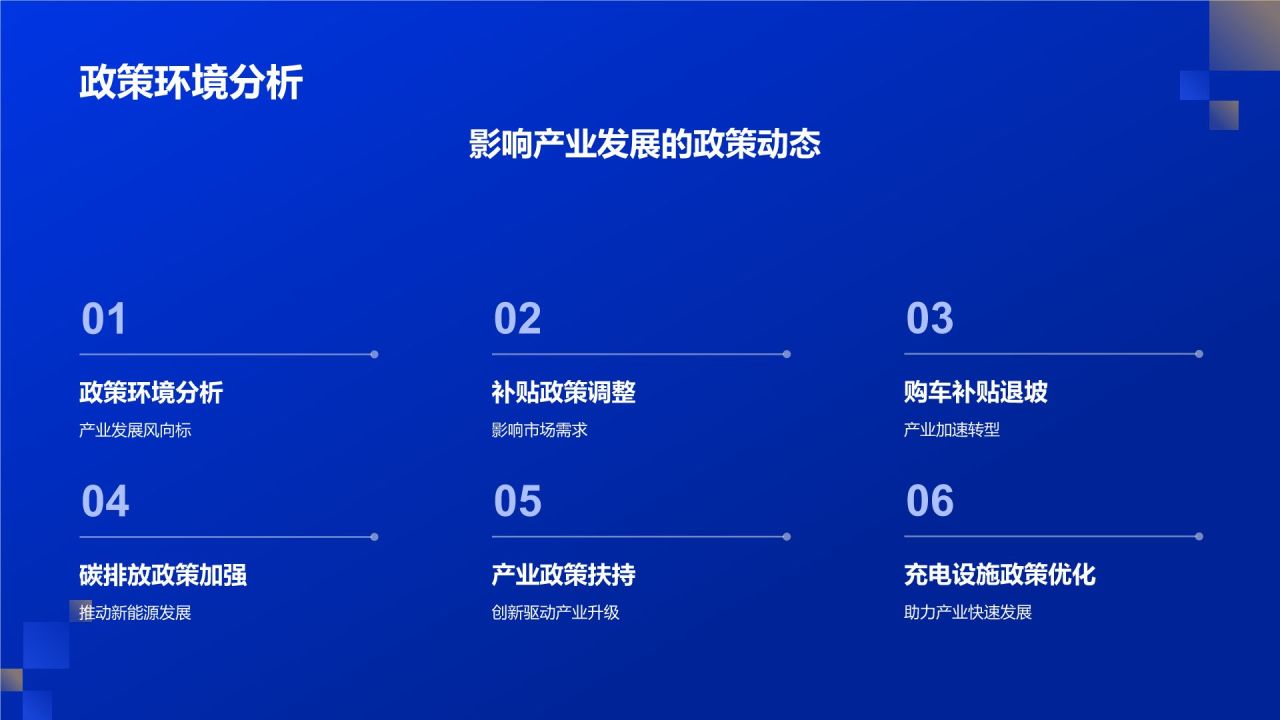 政策环境分析

影响产业发展的政策动态

01

政策环境分析

产业发展风向标

02

补贴政策调整

影响市场需求

03

购车补贴退坡

产业加速转型

04

碳排放政策加强

推动新能源发展

05

产业政策扶持

创新驱动产业升级

06

充电设施政策优化

助力产业快速发展